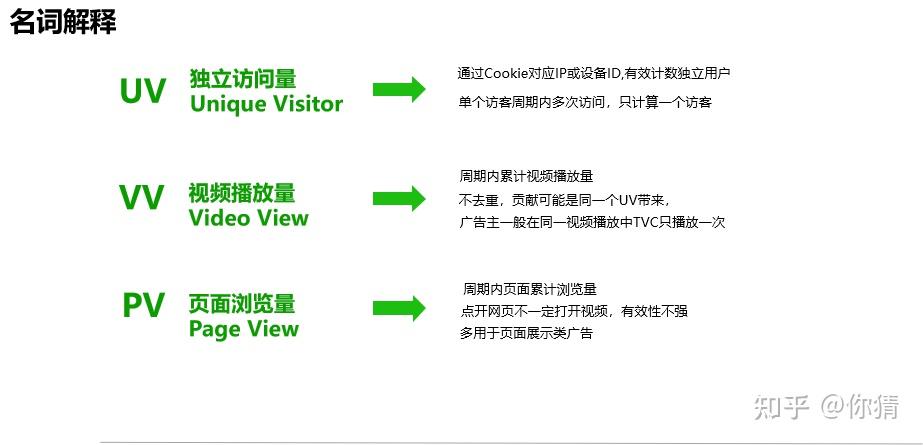 名词解释

UV 独立访问量 Unique Visitor

通过Cookie对应IP或设备ID,有效计数独立用户
单个访客周期内多次访问，只计算一个访客

VV 视频播放量 Video View

周期内累计视频播放量
不去重，贡献可能是同一个UV带来，
广告主一般在同一视频播放中TVC只播放一次

PV 页面浏览量 Page View

周期内页面累计浏览量
点开网页不一定打开视频，有效性不强
多用于页面展示类广告

知乎 @你猜